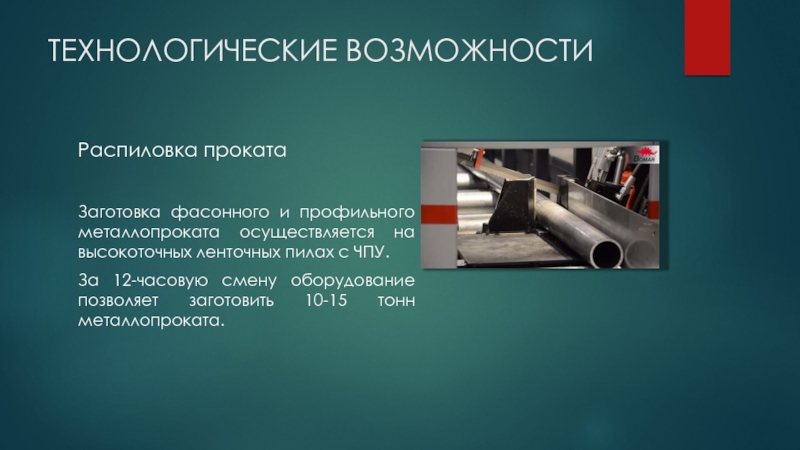 ТЕХНОЛОГИЧЕСКИЕ ВОЗМОЖНОСТИ

Распиловка проката

Заготовка фасонного и профильного металлопроката осуществляется на высокоточных ленточных пилах с ЧПУ.

За 12-часовую смену оборудование позволяет заготовить 10-15 тонн металлопроката.

Bomar